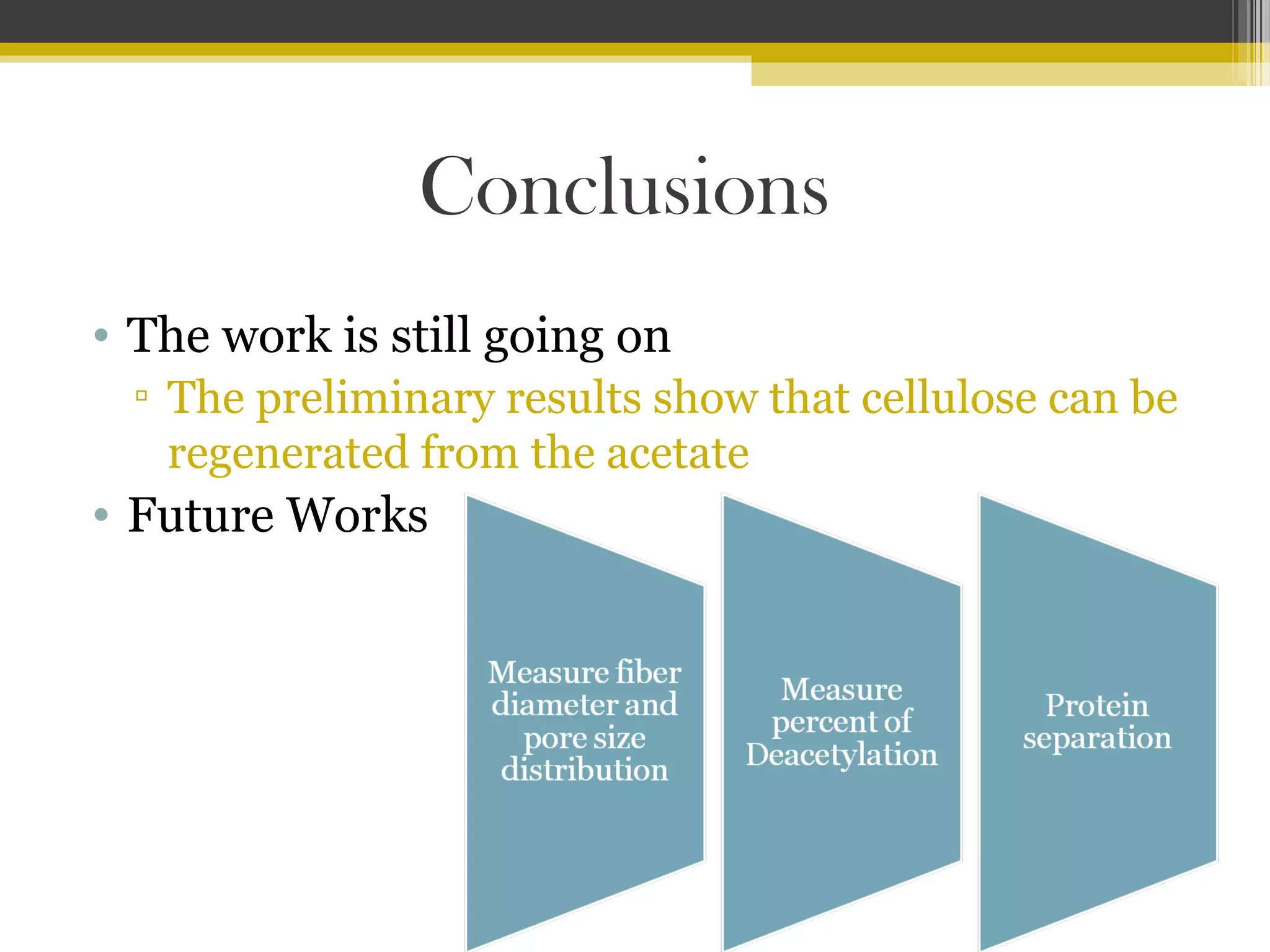 Conclusions

• The work is still going on
▫ The preliminary results show that cellulose can be regenerated from the acetate
• Future Works

Measure fiber diameter and pore size distribution

Measure percent of Deacetylation

Protein separation